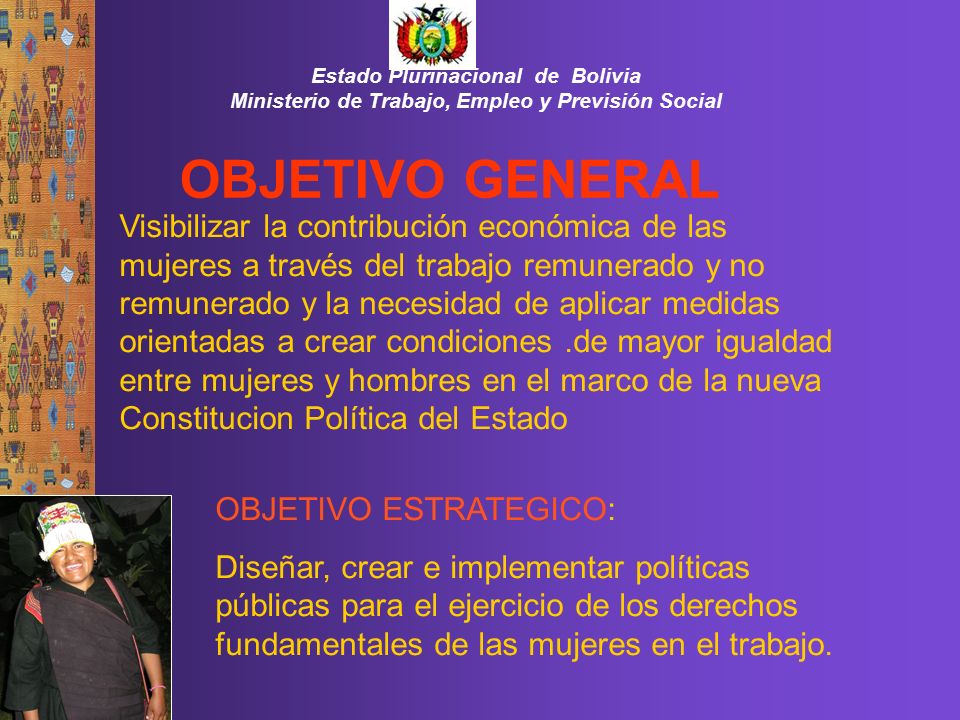 Estado Plurinacional de Bolivia
Ministerio de Trabajo, Empleo y Previsión Social

OBJETIVO GENERAL

Visibilizar la contribución económica de las mujeres a través del trabajo remunerado y no remunerado y la necesidad de aplicar medidas orientadas a crear condiciones .de mayor igualdad entre mujeres y hombres en el marco de la nueva Constitucion Política del Estado

OBJETIVO ESTRATEGICO:

Diseñar, crear e implementar políticas públicas para el ejercicio de los derechos fundamentales de las mujeres en el trabajo.